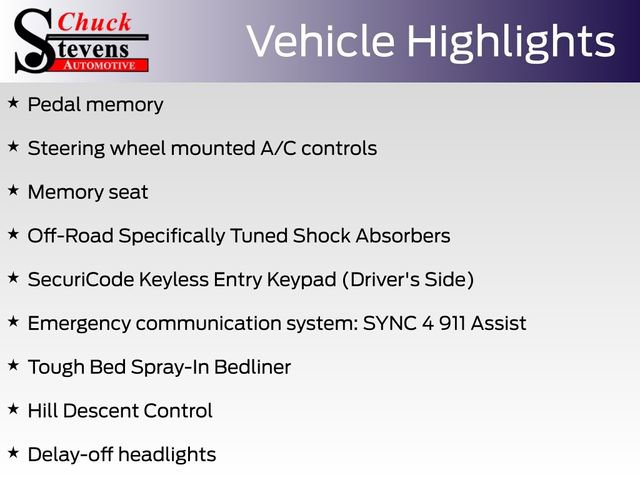 Chuck Stevens AUTOMOTIVE

Vehicle Highlights

★ Pedal memory

★ Steering wheel mounted A/C controls

★ Memory seat

★ Off-Road Specifically Tuned Shock Absorbers

★ SecuriCode Keyless Entry Keypad (Driver's Side)

★ Emergency communication system: SYNC 4 911 Assist

★ Tough Bed Spray-In Bedliner

★ Hill Descent Control

★ Delay-off headlights